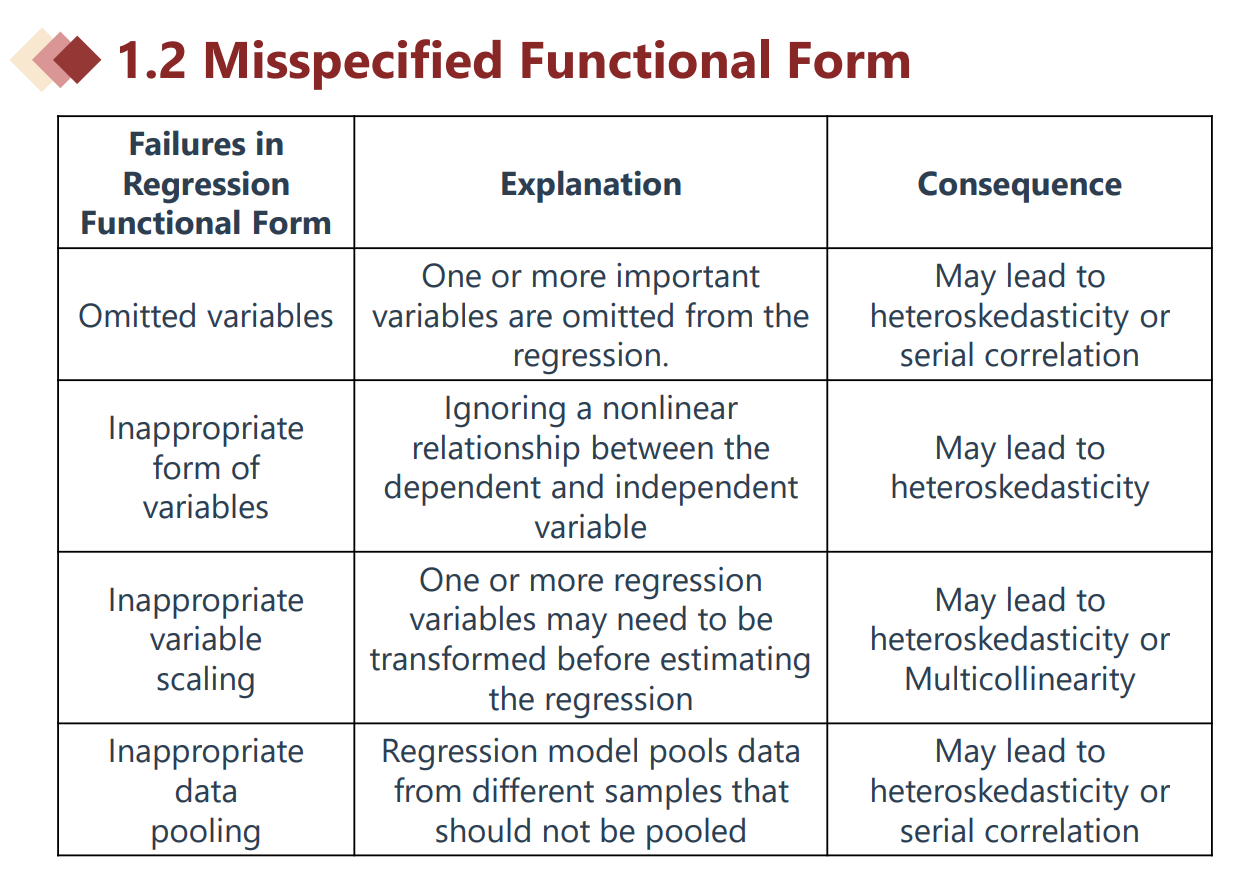 1.2 Misspecified Functional Form

| Failures in Regression Functional Form | Explanation | Consequence |
|---|---|---|
| Omitted variables | One or more important variables are omitted from the regression. | May lead to heteroskedasticity or serial correlation |
| Inappropriate form of variables | Ignoring a nonlinear relationship between the dependent and independent variable | May lead to heteroskedasticity |
| Inappropriate variable scaling | One or more regression variables may need to be transformed before estimating the regression | May lead to heteroskedasticity or Multicollinearity |
| Inappropriate data pooling | Regression model pools data from different samples that should not be pooled | May lead to heteroskedasticity or serial correlation |